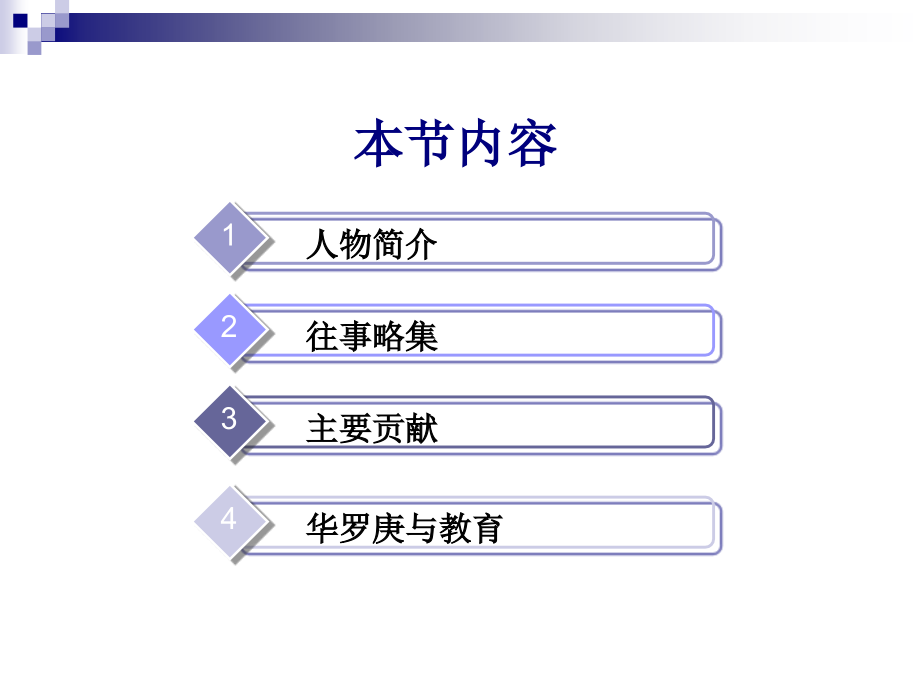 本节内容

1 人物简介

2 往事略集

3 主要贡献

4 华罗庚与教育